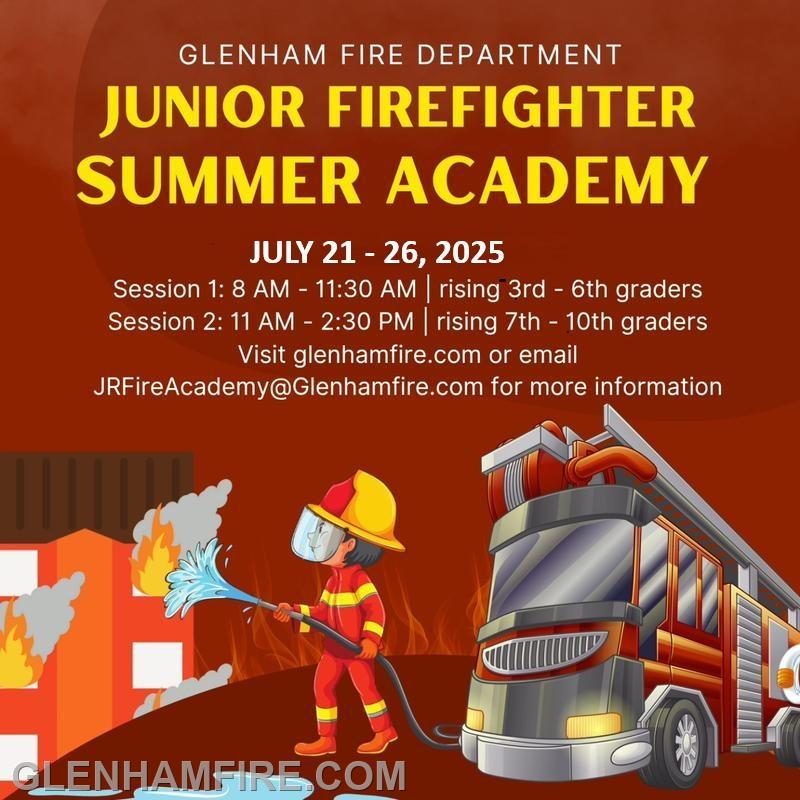 GLENHAM FIRE DEPARTMENT
JUNIOR FIREFIGHTER SUMMER ACADEMY

JULY 21 - 26, 2025
Session 1: 8 AM - 11:30 AM | rising 3rd - 6th graders
Session 2: 11 AM - 2:30 PM | rising 7th - 10th graders
Visit glenhamfire.com or email JRFireAcademy@Glenhamfire.com for more information

GLENHAMFIRE.COM